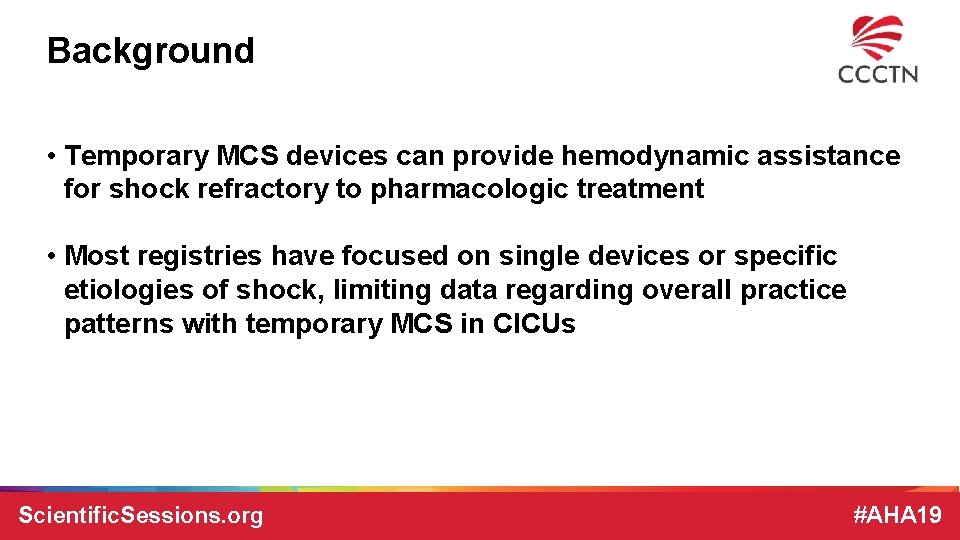 Background

CCCTN

• Temporary MCS devices can provide hemodynamic assistance for shock refractory to pharmacologic treatment

• Most registries have focused on single devices or specific etiologies of shock, limiting data regarding overall practice patterns with temporary MCS in CICUs

ScientificSessions.org

#AHA19